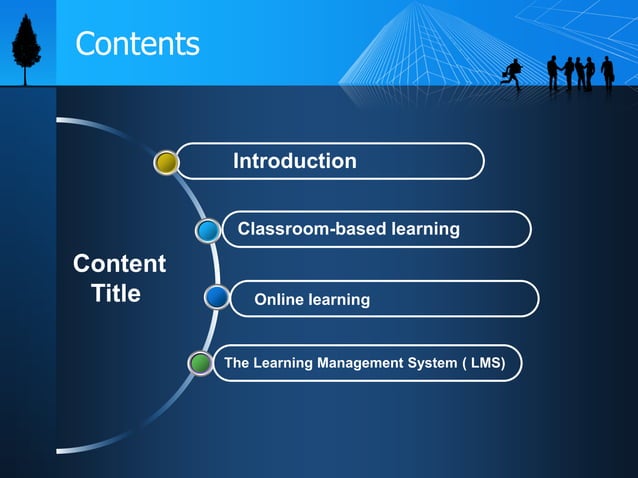 Contents

Content Title

Introduction

Classroom-based learning

Online learning

The Learning Management System ( LMS)